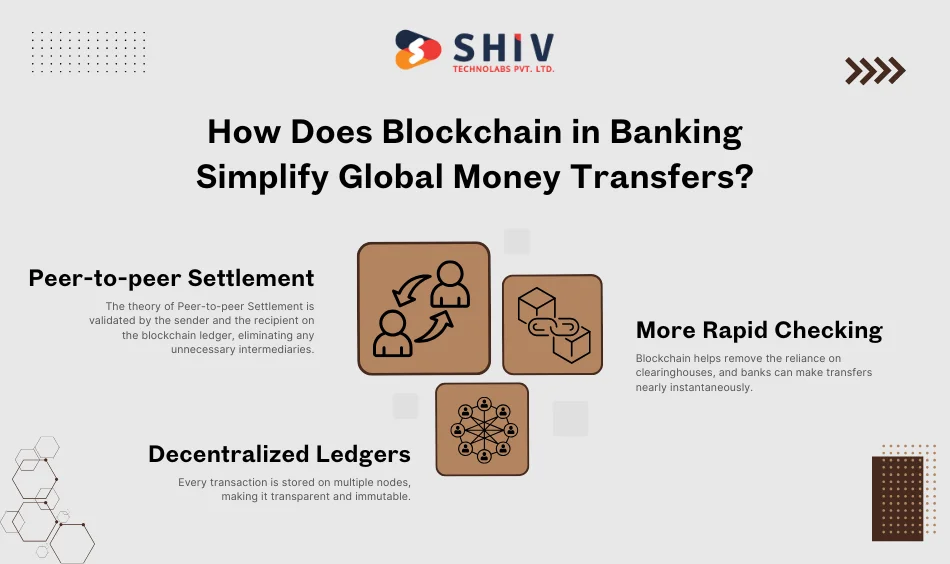 SHIV
TECHNOLABS PVT. LTD.

How Does Blockchain in Banking Simplify Global Money Transfers?

Peer-to-peer Settlement

The theory of Peer-to-peer Settlement is validated by the sender and the recipient on the blockchain ledger, eliminating any unnecessary intermediaries.

More Rapid Checking

Blockchain helps remove the reliance on clearinghouses, and banks can make transfers nearly instantaneously.

Decentralized Ledgers

Every transaction is stored on multiple nodes, making it transparent and immutable.